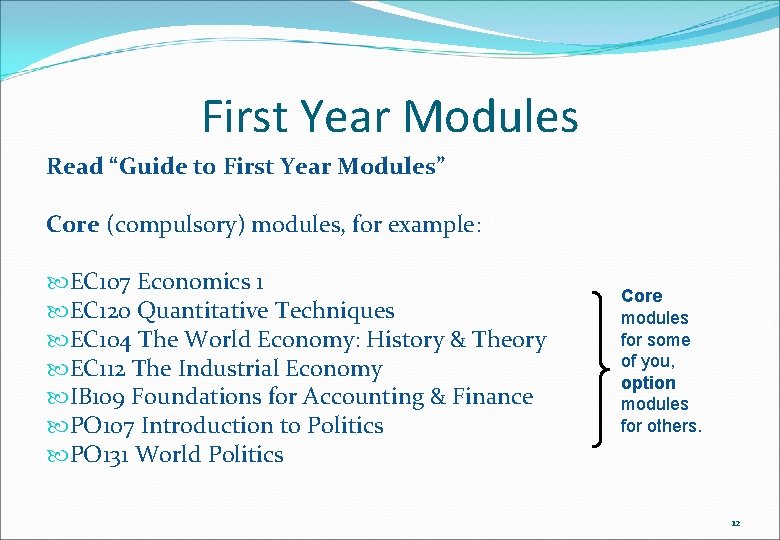 First Year Modules

Read “Guide to First Year Modules”

Core (compulsory) modules, for example:

EC107 Economics 1
EC120 Quantitative Techniques
EC104 The World Economy: History & Theory
EC112 The Industrial Economy
IB109 Foundations for Accounting & Finance
PO107 Introduction to Politics
PO131 World Politics

Core modules for some of you, option modules for others.

12